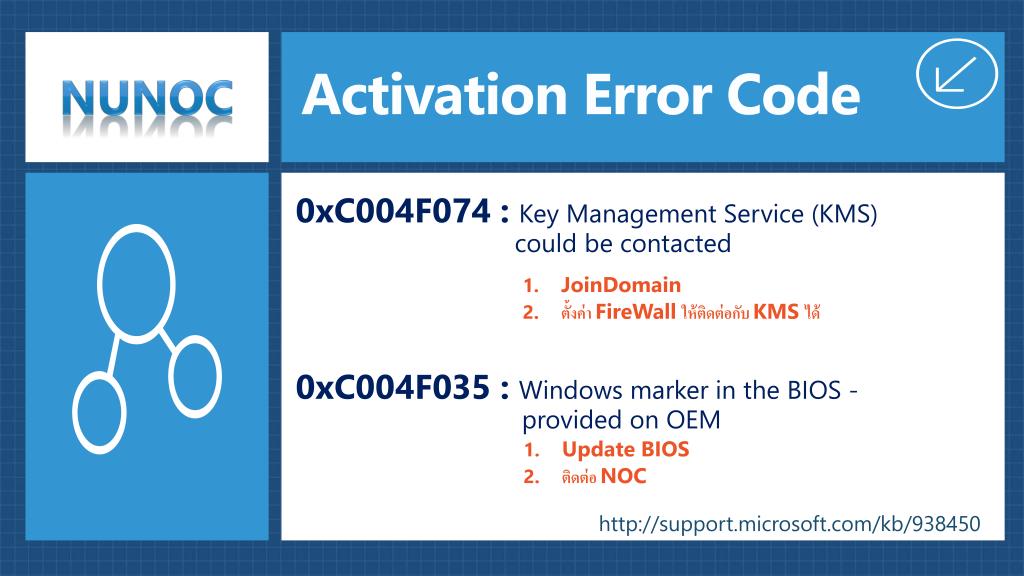 NUNOC

Activation Error Code

0xC004F074 : Key Management Service (KMS) could be contacted

1. JoinDomain
2. ตั้งค่า FireWall ให้ติดต่อกับ KMS ได้

0xC004F035 : Windows marker in the BIOS - provided on OEM

1. Update BIOS
2. ติดต่อ NOC

http://support.microsoft.com/kb/938450